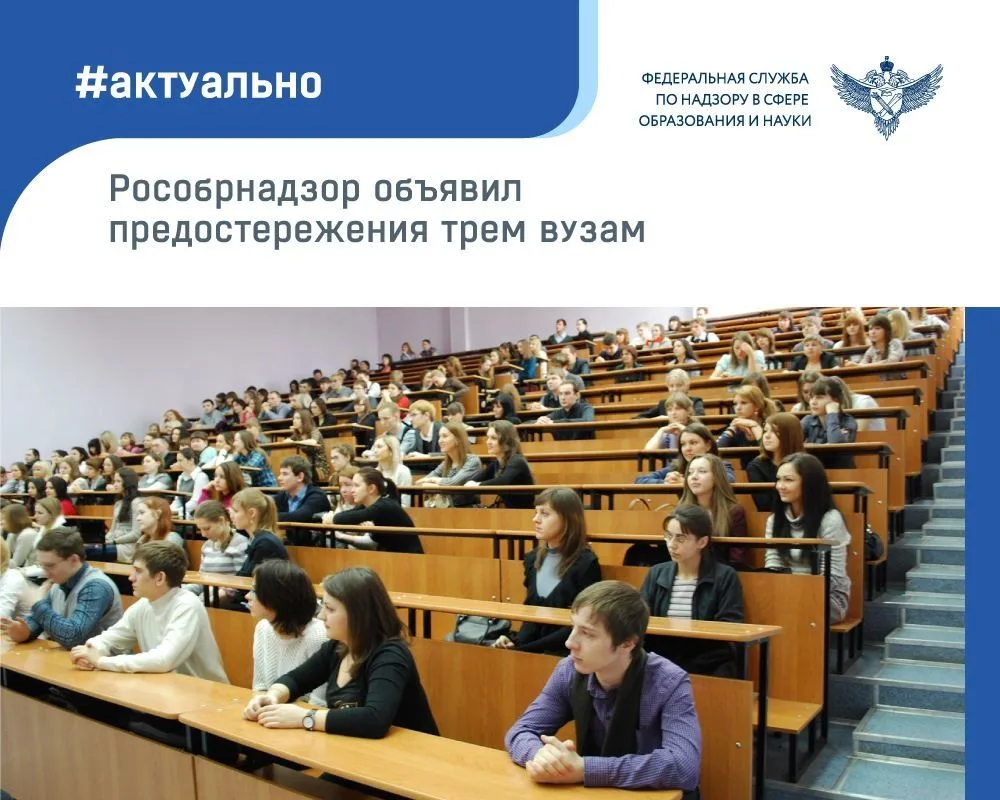 #актуально

ФЕДЕРАЛЬНАЯ СЛУЖБА ПО НАДЗОРУ В СФЕРЕ ОБРАЗОВАНИЯ И НАУКИ

Рособрнадзор объявил предостережения трем вузам